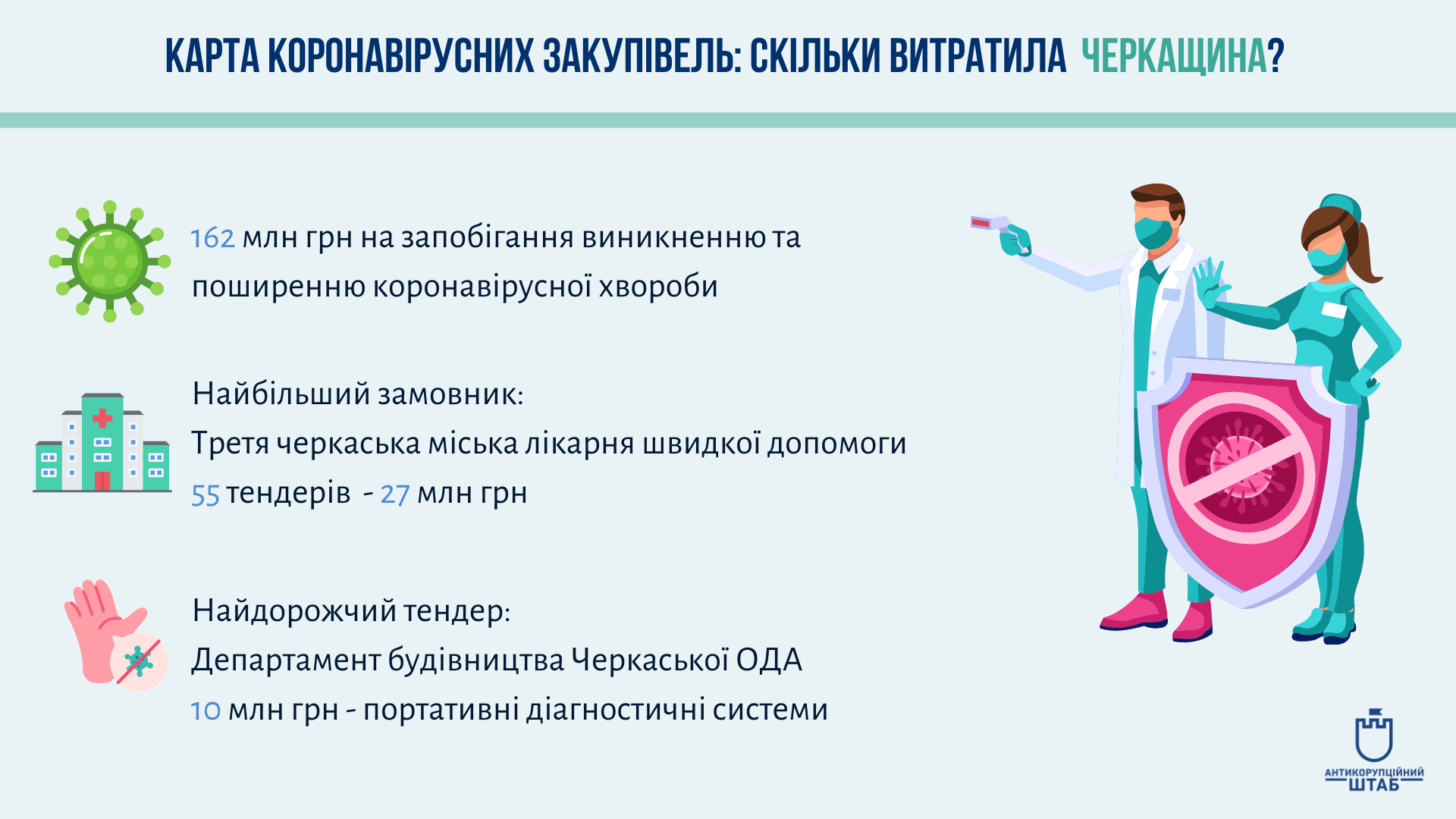 КАРТА КОРОНАВІРУСНИХ ЗАКУПІВЕЛЬ: СКІЛЬКИ ВИТРАТИЛА ЧЕРКАЩИНА?

162 млн грн на запобігання виникненню та поширенню коронавірусної хвороби

Найбільший замовник:
Третя черкаська міська лікарня швидкої допомоги
55 тендерів - 27 млн грн

Найдорожчий тендер:
Департамент будівництва Черкаської ОДА
10 млн грн - портативні діагностичні системи

АНТИКОРУПЦІЙНИЙ ШТАБ